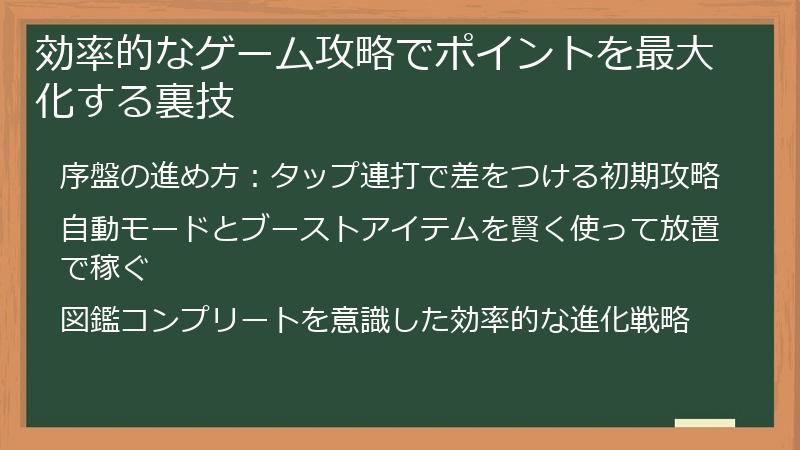 効率的なゲーム攻略でポイントを最大化する裏技

序盤の進め方：タップ連打で差をつける初期攻略

自動モードとブーストアイテムを賢く使って放置で稼ぐ

図鑑コンプリートを意識した効率的な進化戦略